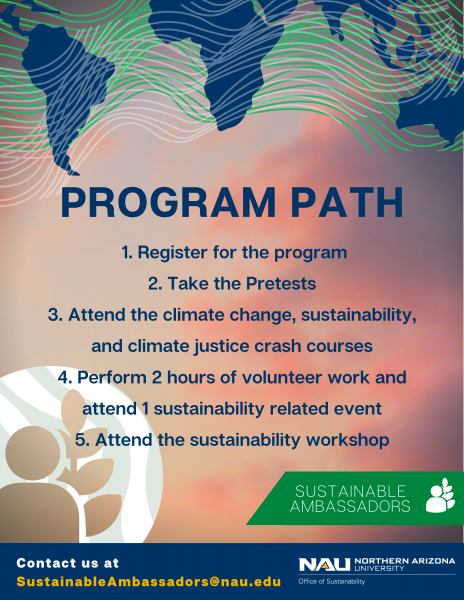 PROGRAM PATH

1. Register for the program
2. Take the Pretests
3. Attend the climate change, sustainability, and climate justice crash courses
4. Perform 2 hours of volunteer work and attend 1 sustainability related event
5. Attend the sustainability workshop

SUSTAINABLE AMBASSADORS

Contact us at
SustainableAmbassadors@nau.edu

NAU NORTHERN ARIZONA UNIVERSITY
Office of Sustainability